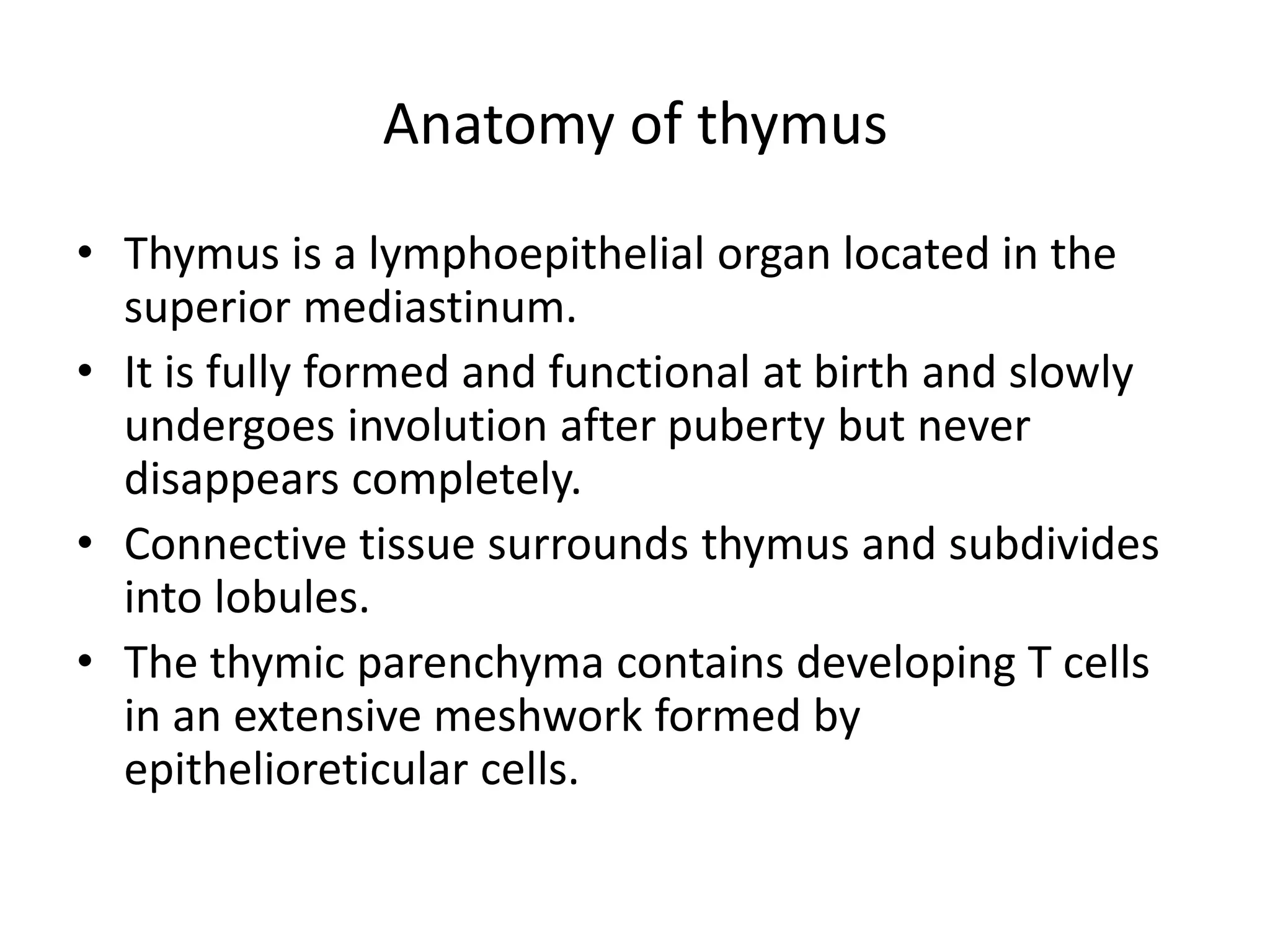 Anatomy of thymus

• Thymus is a lymphoepithelial organ located in the superior mediastinum.
• It is fully formed and functional at birth and slowly undergoes involution after puberty but never disappears completely.
• Connective tissue surrounds thymus and subdivides into lobules.
• The thymic parenchyma contains developing T cells in an extensive meshwork formed by epithelioreticular cells.